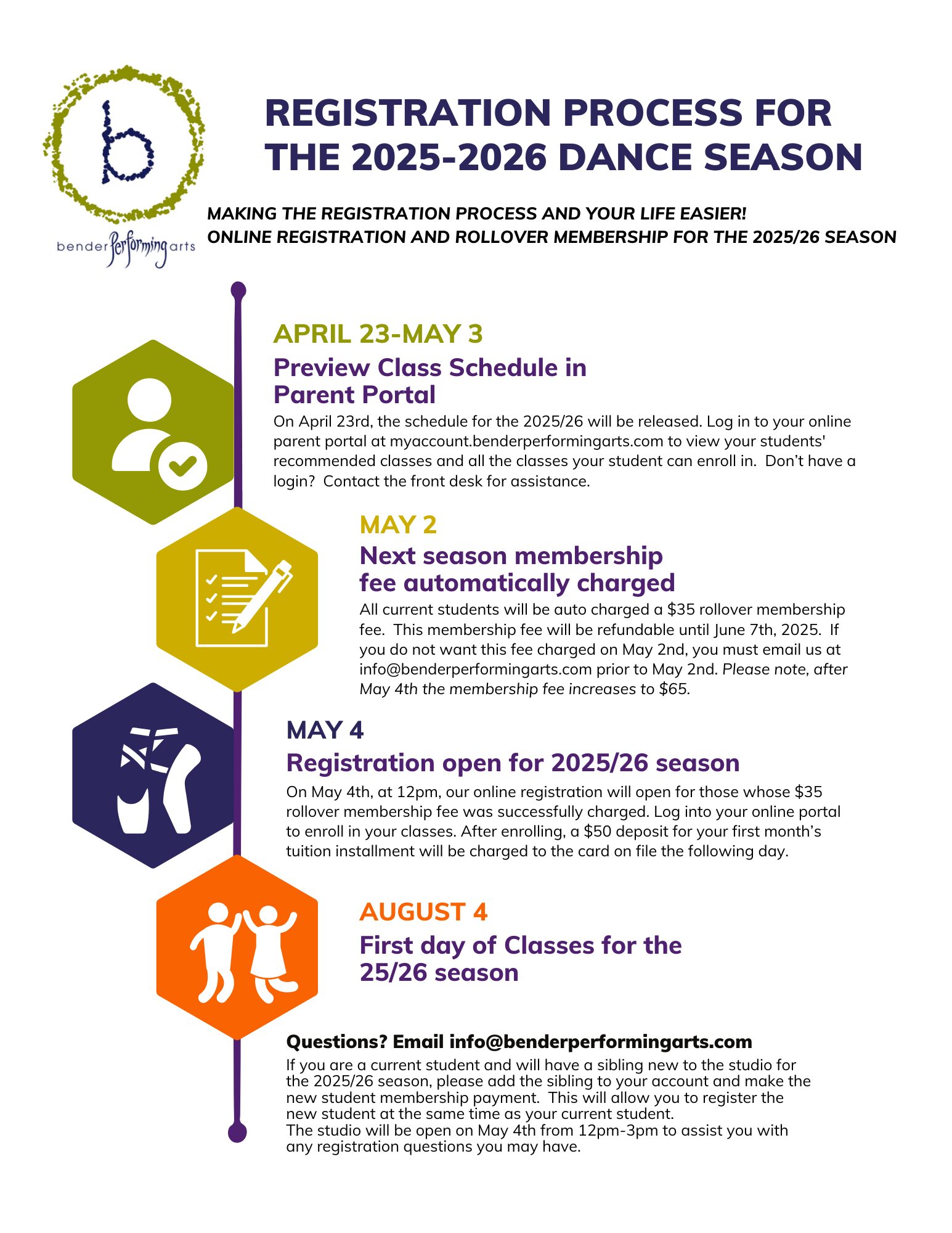 b

bender performing arts

REGISTRATION PROCESS FOR THE 2025-2026 DANCE SEASON

MAKING THE REGISTRATION PROCESS AND YOUR LIFE EASIER!
ONLINE REGISTRATION AND ROLLOVER MEMBERSHIP FOR THE 2025/26 SEASON

APRIL 23-MAY 3

Preview Class Schedule in Parent Portal

On April 23rd, the schedule for the 2025/26 will be released. Log in to your online parent portal at myaccount.benderperformingarts.com to view your students' recommended classes and all the classes your student can enroll in. Don't have a login? Contact the front desk for assistance.

MAY 2

Next season membership fee automatically charged

All current students will be auto charged a $35 rollover membership fee. This membership fee will be refundable until June 7th, 2025. If you do not want this fee charged on May 2nd, you must email us at info@benderperformingarts.com prior to May 2nd. Please note, after May 4th the membership fee increases to $65.

MAY 4

Registration open for 2025/26 season

On May 4th, at 12pm, our online registration will open for those whose $35 rollover membership fee was successfully charged. Log into your online portal to enroll in your classes. After enrolling, a $50 deposit for your first month's tuition installment will be charged to the card on file the following day.

AUGUST 4

First day of Classes for the 25/26 season

Questions? Email info@benderperformingarts.com

If you are a current student and will have a sibling new to the studio for the 2025/26 season, please add the sibling to your account and make the new student membership payment. This will allow you to register the new student at the same time as your current student.
The studio will be open on May 4th from 12pm-3pm to assist you with any registration questions you may have.